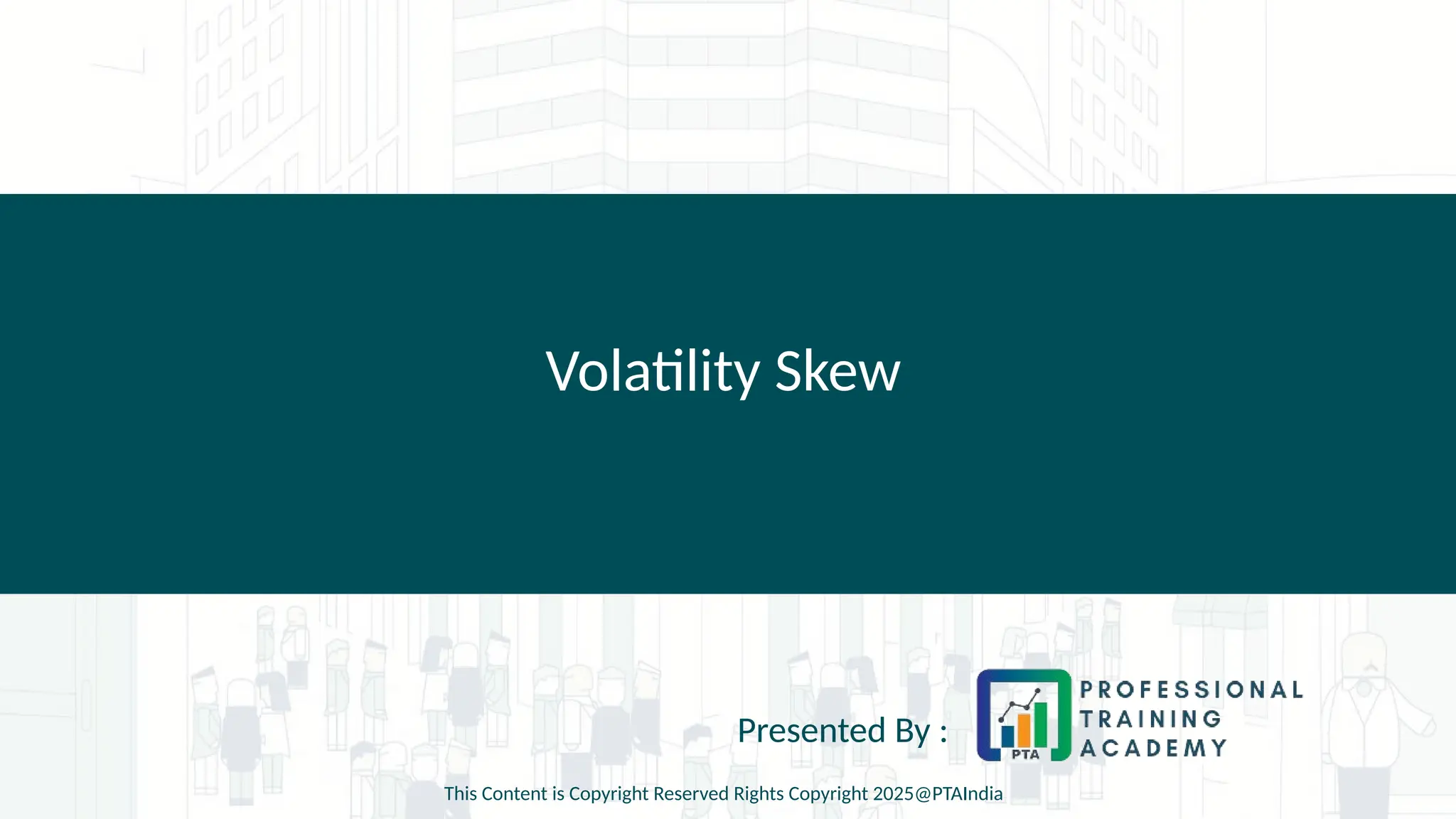 Volatility Skew

Presented By :

PTA

PROFESSIONAL
TRAINING
ACADEMY

This Content is Copyright Reserved Rights Copyright 2025@PTAIndia